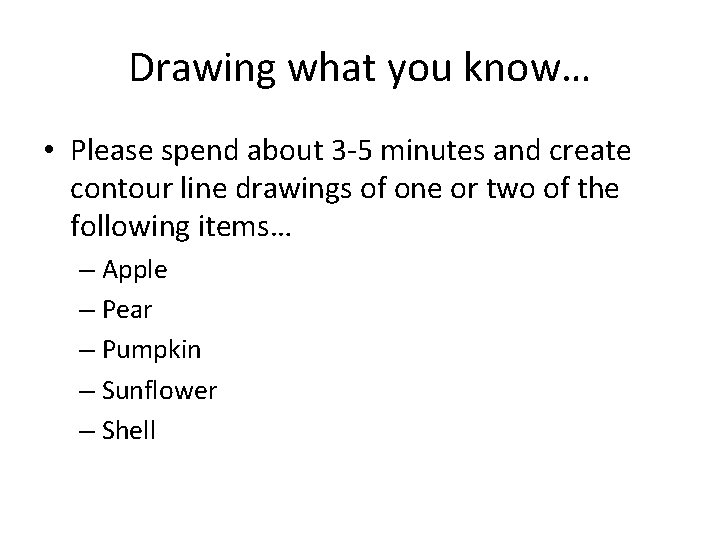 Drawing what you know…

• Please spend about 3-5 minutes and create contour line drawings of one or two of the following items…
– Apple
– Pear
– Pumpkin
– Sunflower
– Shell